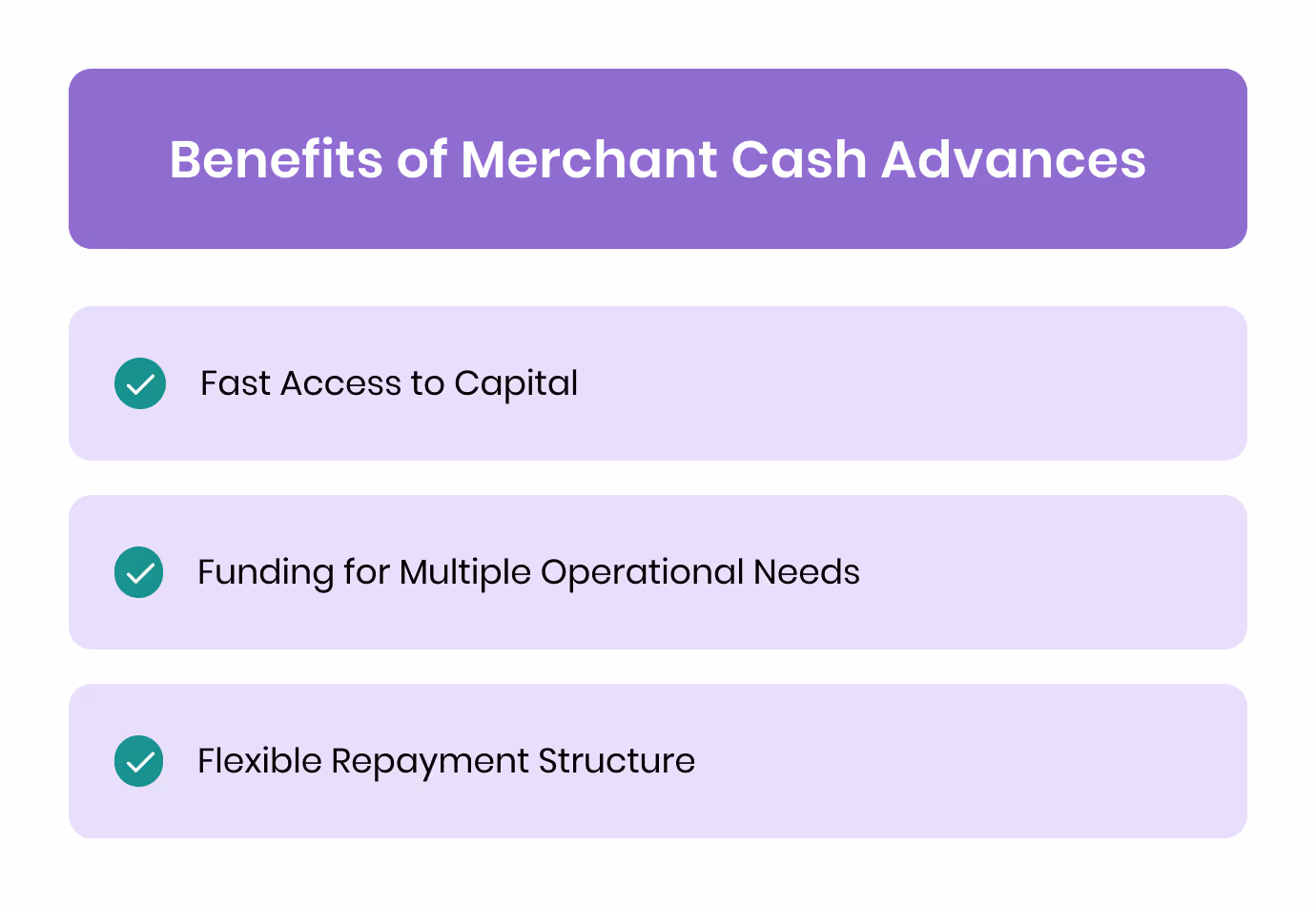 Benefits of Merchant Cash Advances

Fast Access to Capital

Funding for Multiple Operational Needs

Flexible Repayment Structure